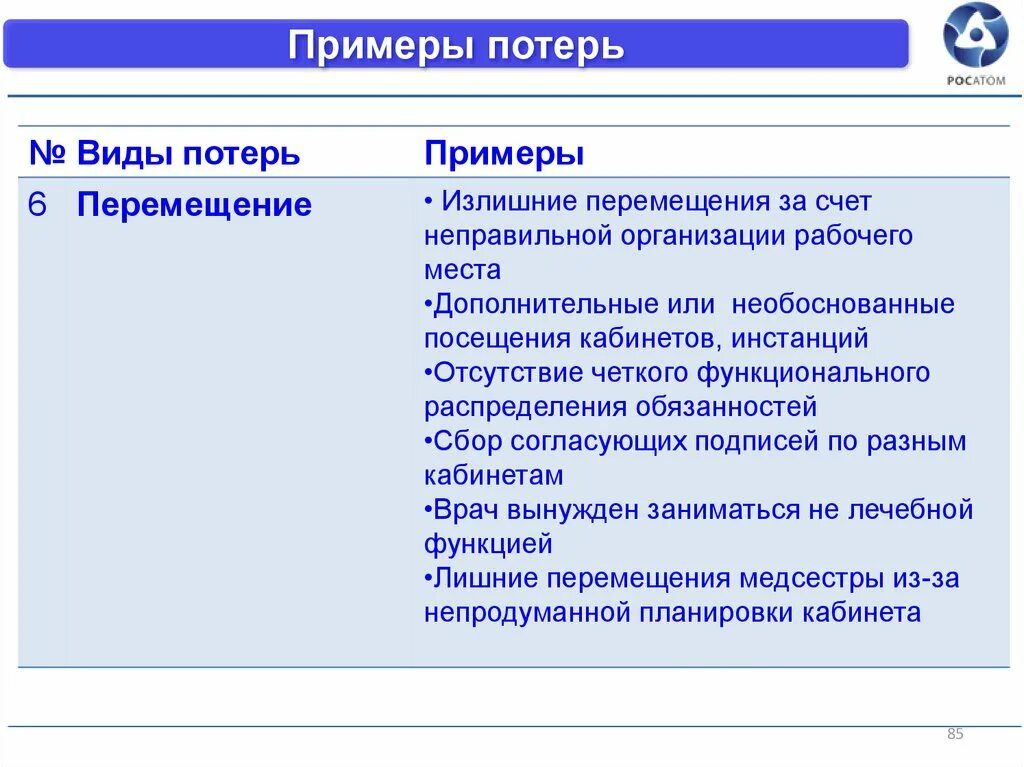 Примеры потерь

РОСАТОМ

| № | Виды потерь | Примеры |
|---|---|---|
| 6 | Перемещение | • Излишние перемещения за счет неправильной организации рабочего места •Дополнительные или необоснованные посещения кабинетов, инстанций •Отсутствие четкого функционального распределения обязанностей •Сбор согласующих подписей по разным кабинетам •Врач вынужден заниматься не лечебной функцией •Лишние перемещения медсестры из-за непродуманной планировки кабинета |

85